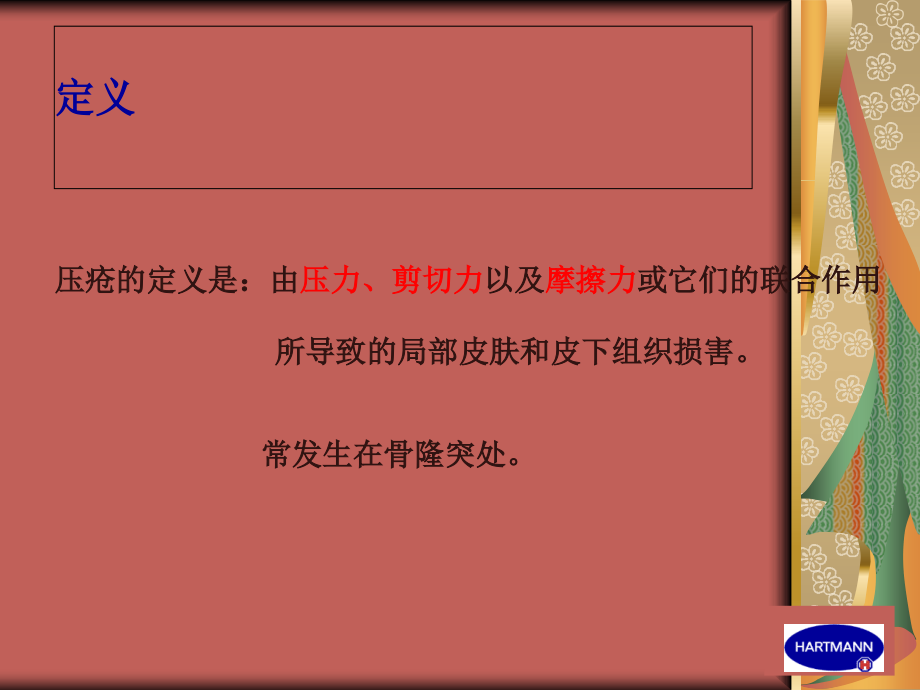 定义

压疮的定义是：由压力、剪切力以及摩擦力或它们的联合作用所导致的局部皮肤和皮下组织损害。

常发生在骨隆突处。

HARTMANN